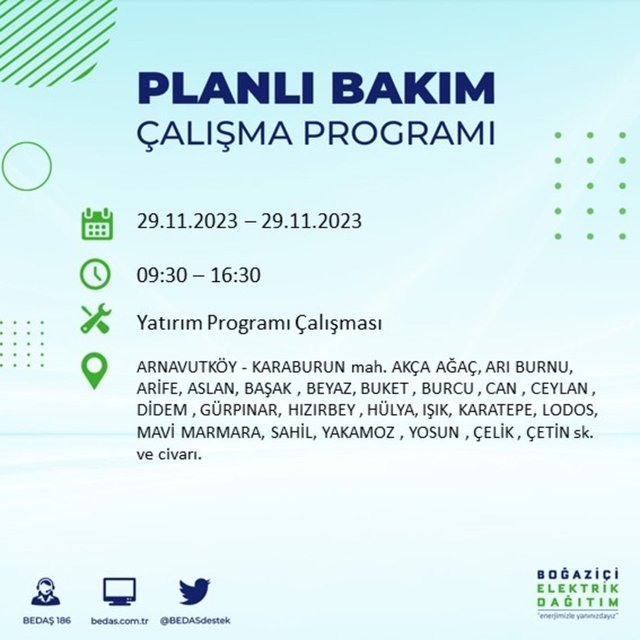 PLANLI BAKIM
ÇALIŞMA PROGRAMI

29.11.2023 – 29.11.2023

09:30 – 16:30

Yatırım Programı Çalışması

ARNAVUTKÖY - KARABURUN mah. AKÇA AĞAÇ, ARI BURNU, ARİFE, ASLAN, BAŞAK , BEYAZ, BUKET , BURCU , CAN , CEYLAN , DİDEM , GÜRPINAR, HIZIRBEY , HÜLYA, IŞIK, KARATEPE, LODOS, MAVİ MARMARA, SAHİL, YAKAMOZ , YOSUN , ÇELİK , ÇETİN sk. ve civarı.

BEDAŞ 186
bedas.com.tr
@BEDASdestek

BOĞAZİÇİ
ELEKTRİK
DAĞITIM
"enerjimizle yanınızdayız"